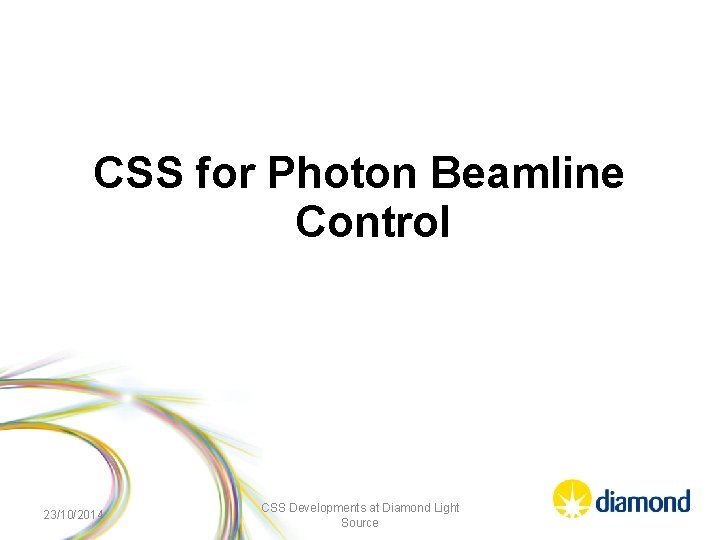 CSS for Photon Beamline Control

23/10/2014

CSS Developments at Diamond Light Source

diamond